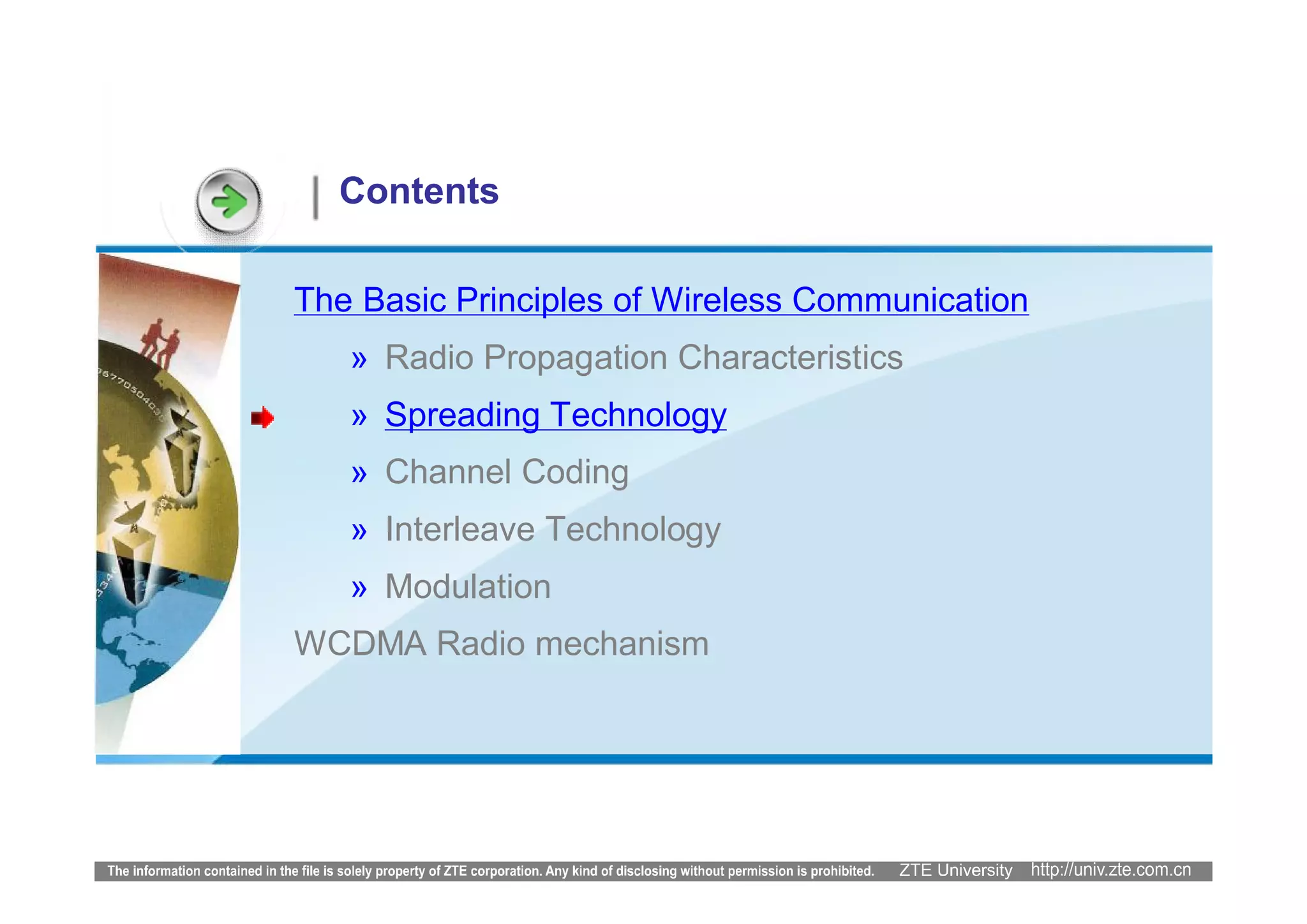 Contents

The Basic Principles of Wireless Communication

» Radio Propagation Characteristics

» Spreading Technology

» Channel Coding

» Interleave Technology

» Modulation

WCDMA Radio mechanism

The information contained in the file is solely property of ZTE corporation. Any kind of disclosing without permission is prohibited. ZTE University http://univ.zte.com.cn